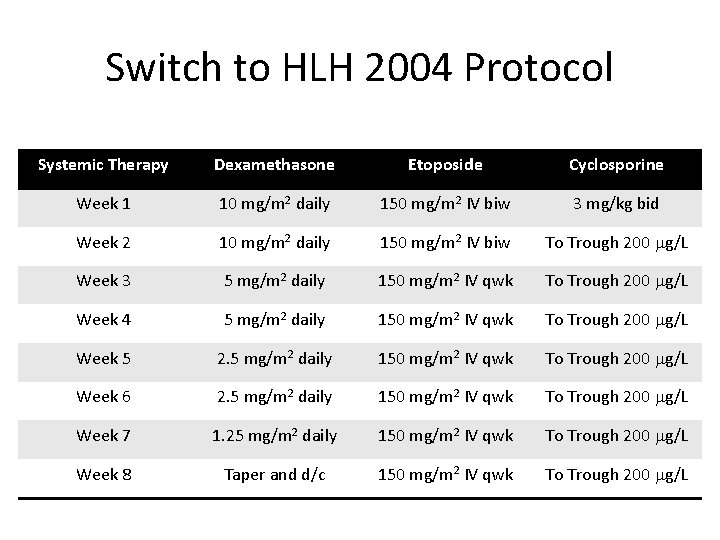 Switch to HLH 2004 Protocol

| Systemic Therapy | Dexamethasone | Etoposide | Cyclosporine |
|---|---|---|---|
| Week 1 | 10 mg/m$^2$ daily | 150 mg/m$^2$ IV biw | 3 mg/kg bid |
| Week 2 | 10 mg/m$^2$ daily | 150 mg/m$^2$ IV biw | To Trough 200 $\mu$g/L |
| Week 3 | 5 mg/m$^2$ daily | 150 mg/m$^2$ IV qwk | To Trough 200 $\mu$g/L |
| Week 4 | 5 mg/m$^2$ daily | 150 mg/m$^2$ IV qwk | To Trough 200 $\mu$g/L |
| Week 5 | 2.5 mg/m$^2$ daily | 150 mg/m$^2$ IV qwk | To Trough 200 $\mu$g/L |
| Week 6 | 2.5 mg/m$^2$ daily | 150 mg/m$^2$ IV qwk | To Trough 200 $\mu$g/L |
| Week 7 | 1.25 mg/m$^2$ daily | 150 mg/m$^2$ IV qwk | To Trough 200 $\mu$g/L |
| Week 8 | Taper and d/c | 150 mg/m$^2$ IV qwk | To Trough 200 $\mu$g/L |